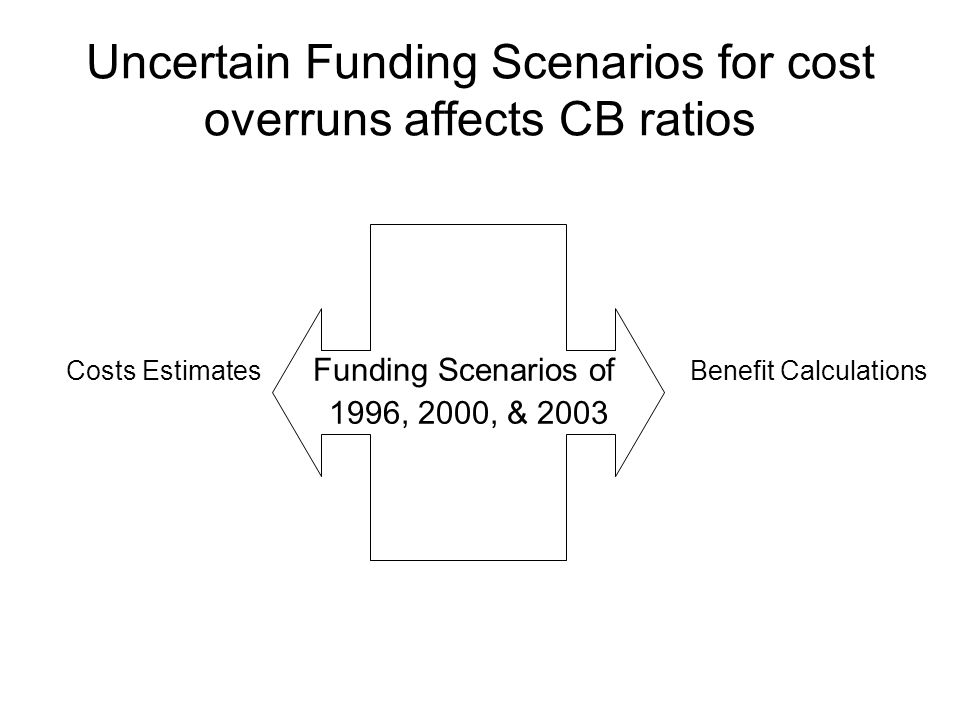 Uncertain Funding Scenarios for cost overruns affects CB ratios

Costs Estimates

Funding Scenarios of 1996, 2000, & 2003

Benefit Calculations